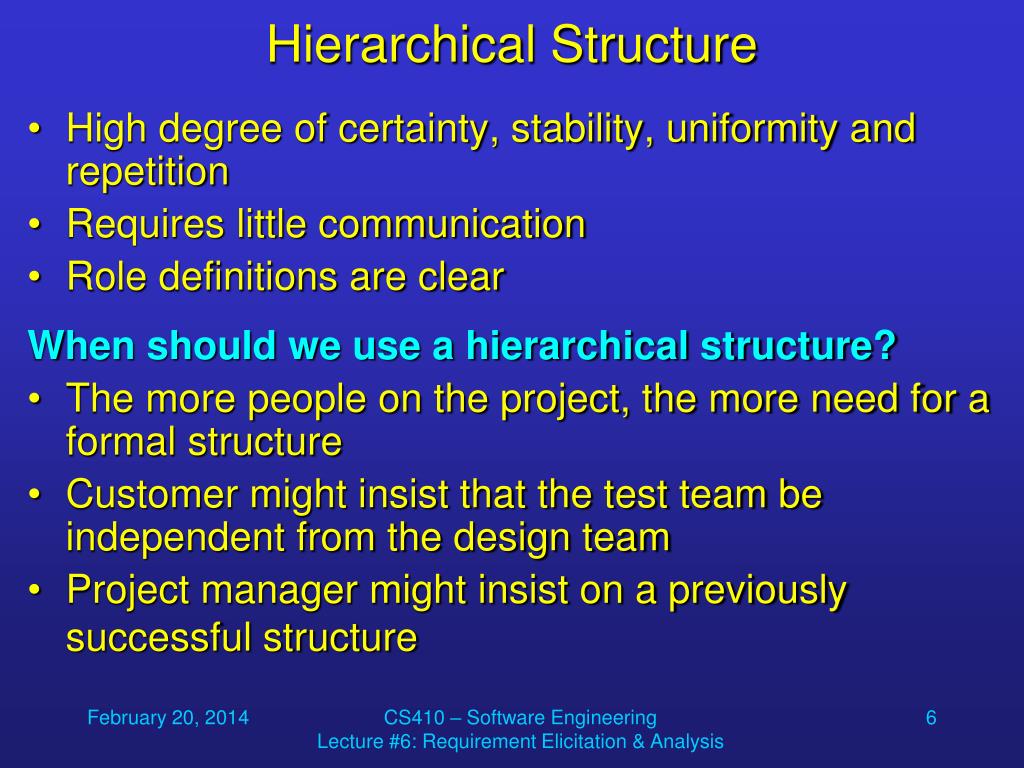 Hierarchical Structure

• High degree of certainty, stability, uniformity and repetition
• Requires little communication
• Role definitions are clear

When should we use a hierarchical structure?
• The more people on the project, the more need for a formal structure
• Customer might insist that the test team be independent from the design team
• Project manager might insist on a previously successful structure

February 20, 2014

CS410 – Software Engineering
Lecture #6: Requirement Elicitation & Analysis

6